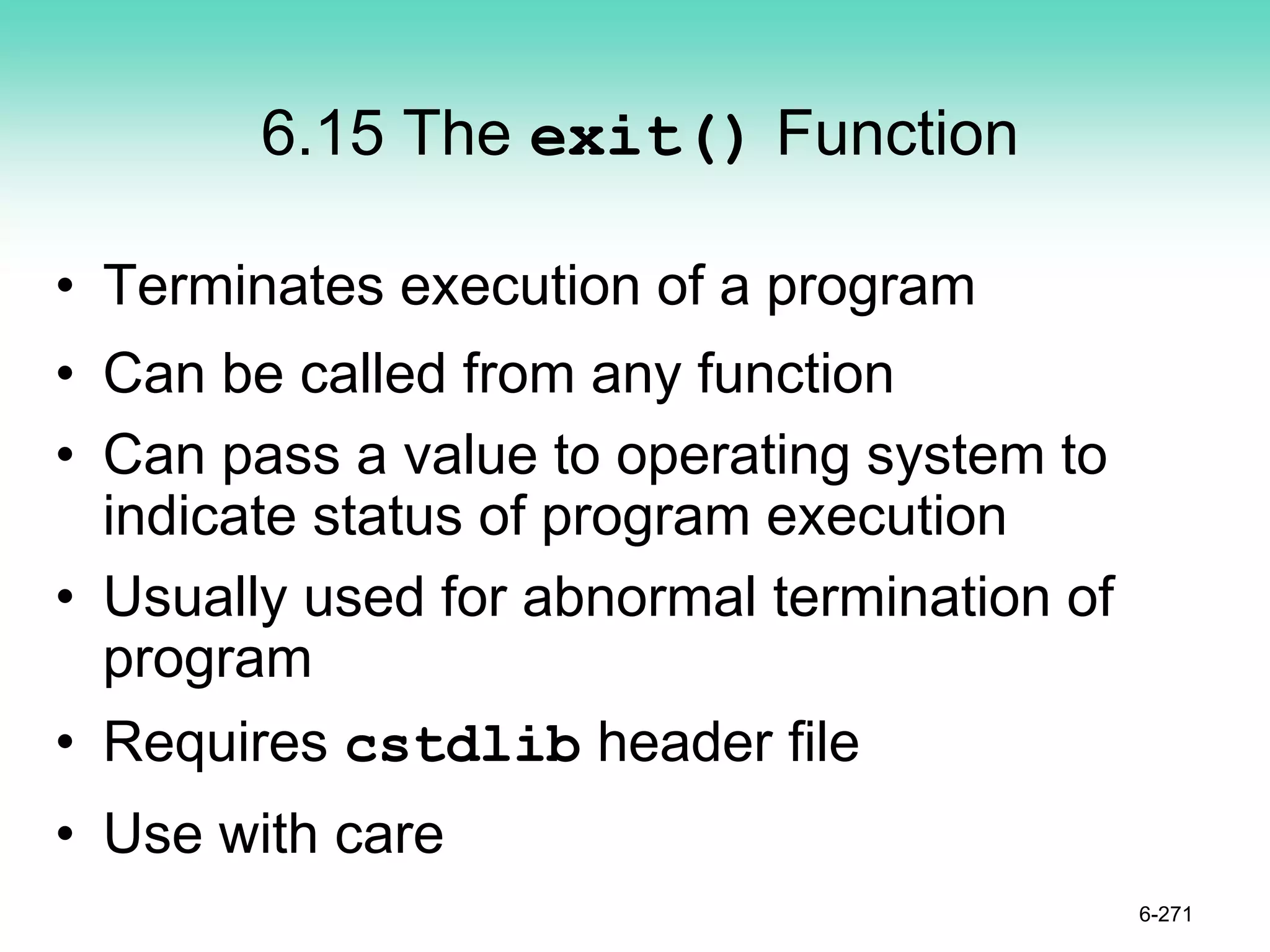 6.15 The exit() Function

• Terminates execution of a program
• Can be called from any function
• Can pass a value to operating system to indicate status of program execution
• Usually used for abnormal termination of program
• Requires cstdlib header file
• Use with care

6-271